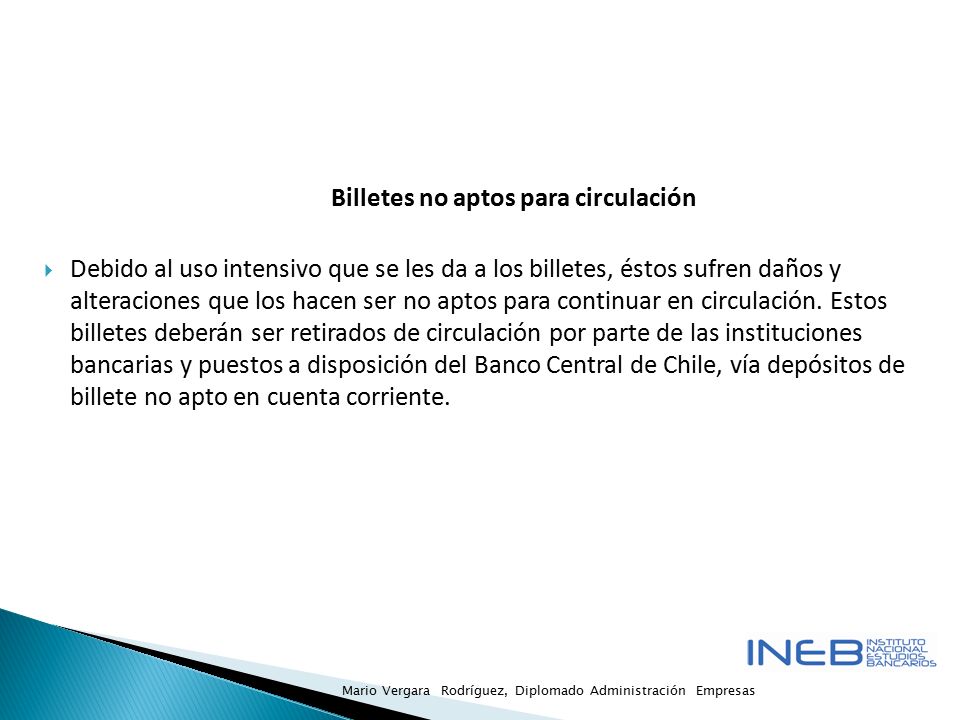 Billetes no aptos para circulación

Debido al uso intensivo que se les da a los billetes, éstos sufren daños y alteraciones que los hacen ser no aptos para continuar en circulación. Estos billetes deberán ser retirados de circulación por parte de las instituciones bancarias y puestos a disposición del Banco Central de Chile, vía depósitos de billete no apto en cuenta corriente.

INEB INSTITUTO NACIONAL ESTUDIOS BANCARIOS

Mario Vergara Rodríguez, Diplomado Administración Empresas